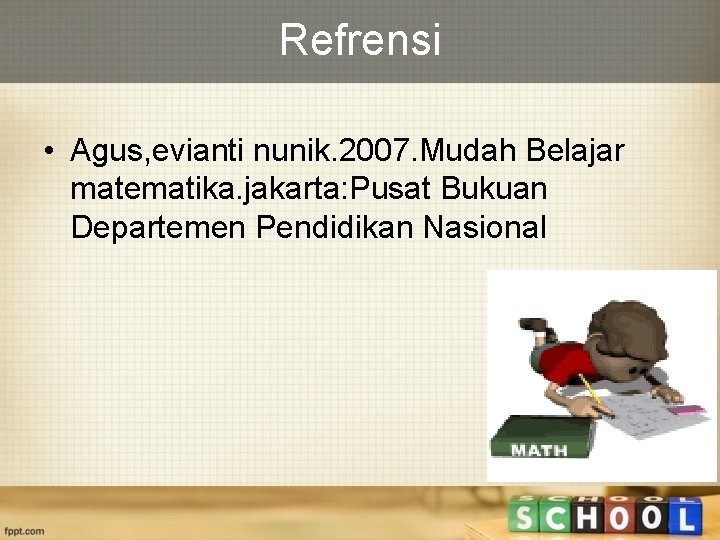 Refrensi

• Agus,evianti nunik.2007.Mudah Belajar matematika.jakarta:Pusat Bukuan Departemen Pendidikan Nasional

MATH

SCHOOL

fppt.com